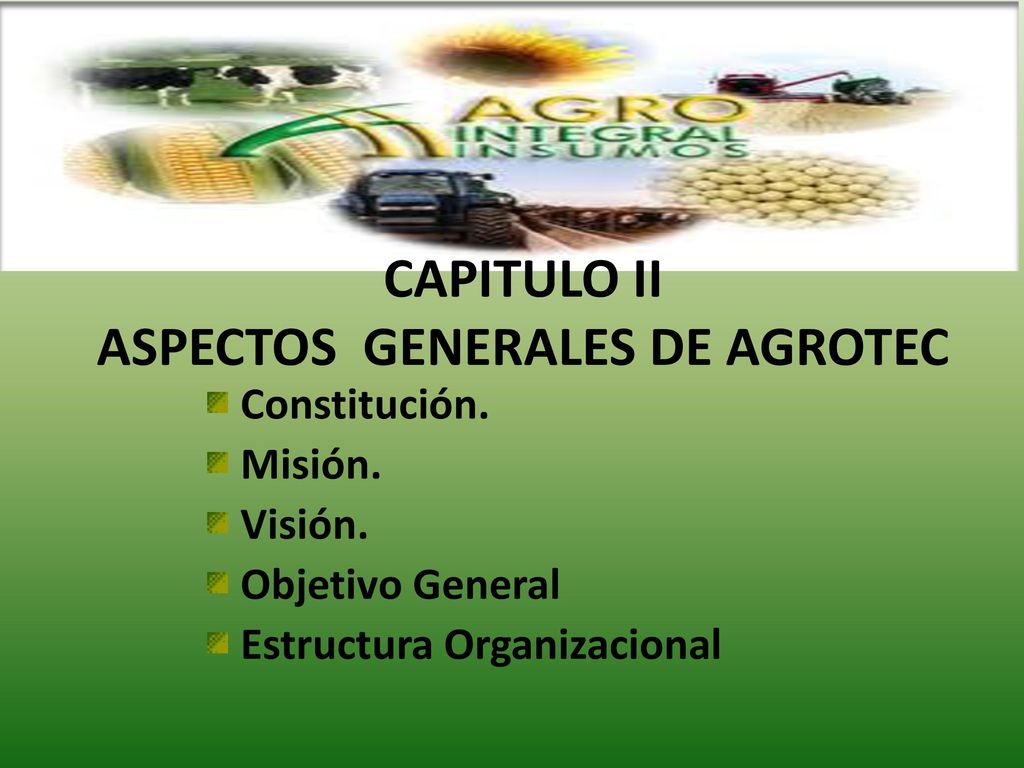 AGRO INTEGRAL INSUMOS

CAPITULO II
ASPECTOS GENERALES DE AGROTEC

Constitución.
Misión.
Visión.
Objetivo General
Estructura Organizacional